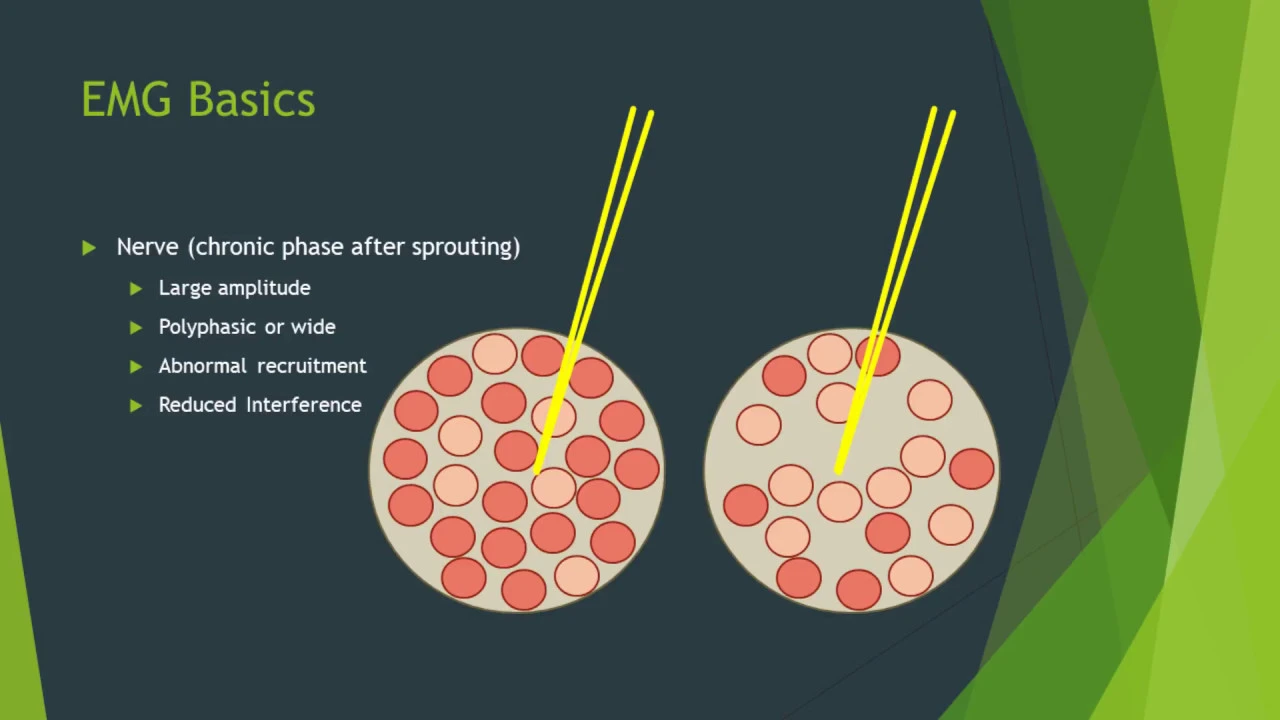 EMG Basics

Nerve (chronic phase after sprouting)

Large amplitude

Polyphasic or wide

Abnormal recruitment

Reduced Interference